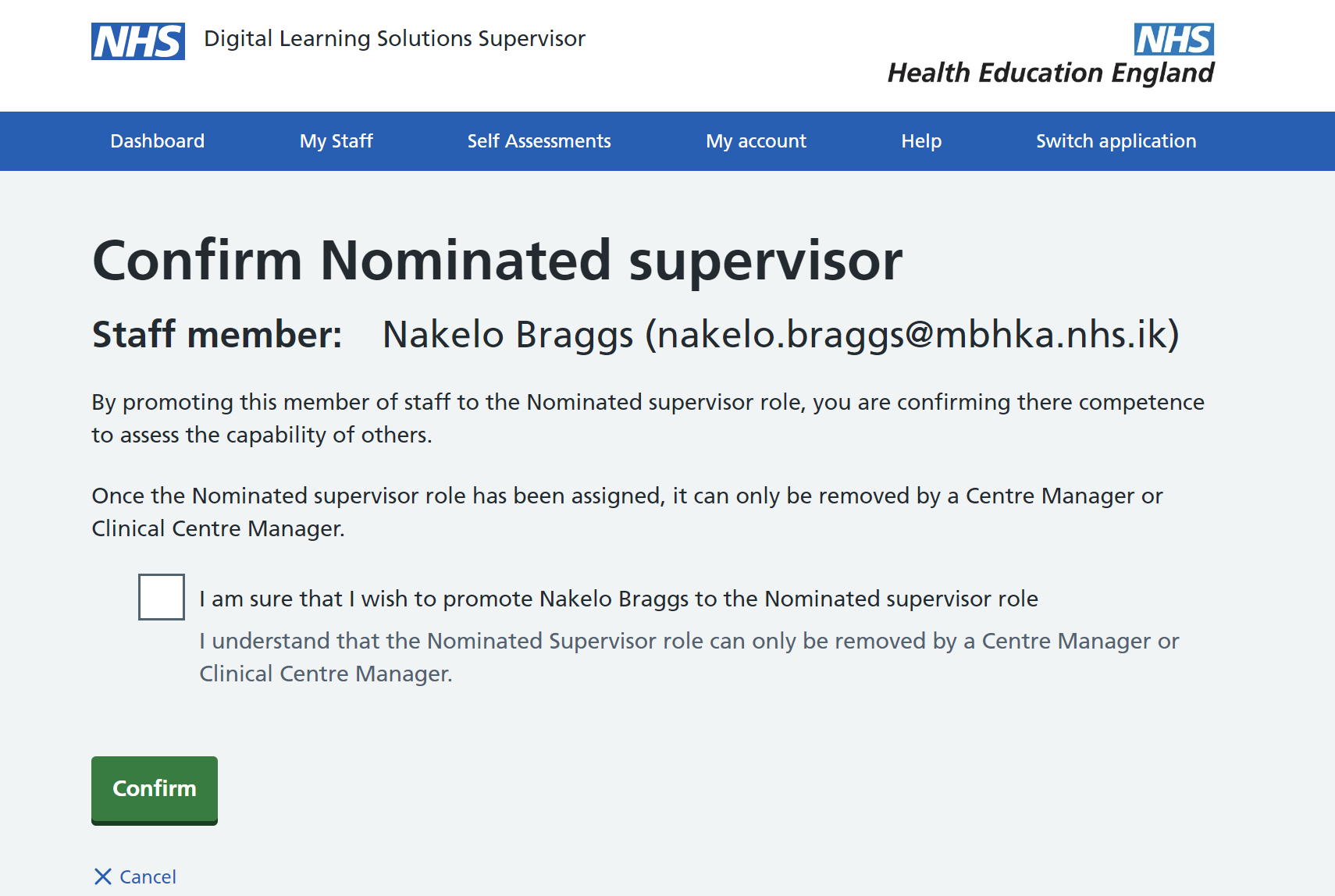 NHS Digital Learning Solutions Supervisor

NHS
Health Education England

Dashboard My Staff Self Assessments My account Help Switch application

Confirm Nominated supervisor

Staff member: Nakelo Braggs (nakelo.braggs@mbhka.nhs.ik)

By promoting this member of staff to the Nominated supervisor role, you are confirming there competence to assess the capability of others.

Once the Nominated supervisor role has been assigned, it can only be removed by a Centre Manager or Clinical Centre Manager.

I am sure that I wish to promote Nakelo Braggs to the Nominated supervisor role

I understand that the Nominated Supervisor role can only be removed by a Centre Manager or Clinical Centre Manager.

Confirm

Cancel